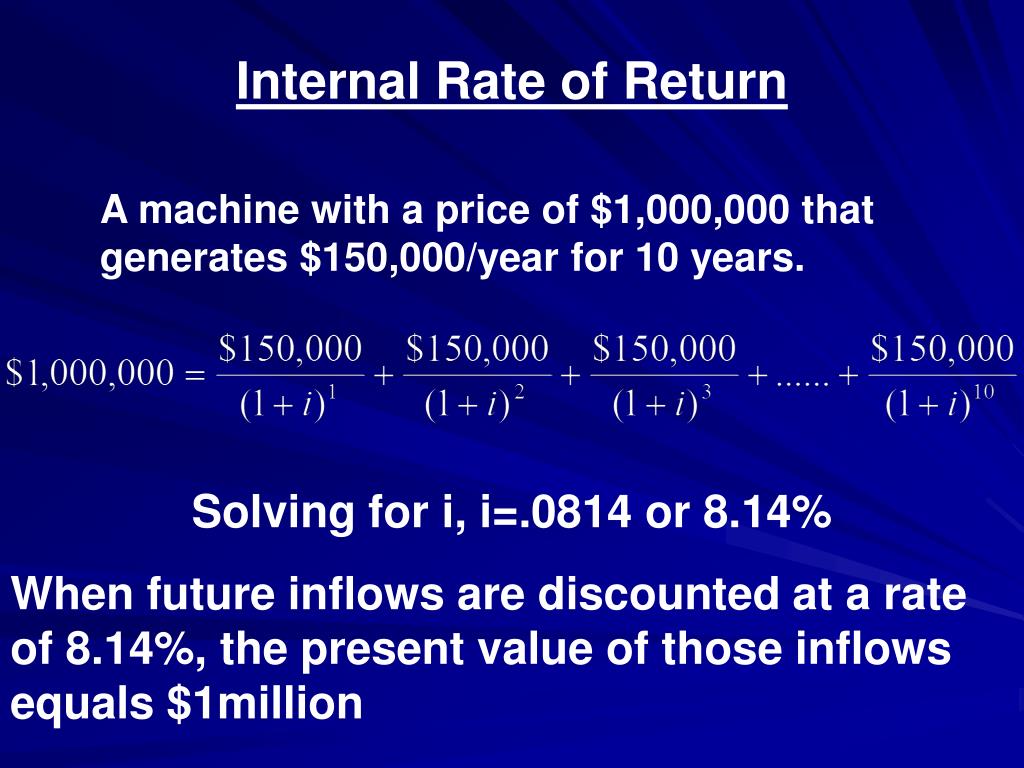 Internal Rate of Return

A machine with a price of \$1,000,000 that generates \$150,000/year for 10 years.

$\$1,000,000 = \frac{\$150,000}{(1+i)^1} + \frac{\$150,000}{(1+i)^2} + \frac{\$150,000}{(1+i)^3} + ...... + \frac{\$150,000}{(1+i)^{10}}$

Solving for i, i=.0814 or 8.14%

When future inflows are discounted at a rate of 8.14%, the present value of those inflows equals \$1million